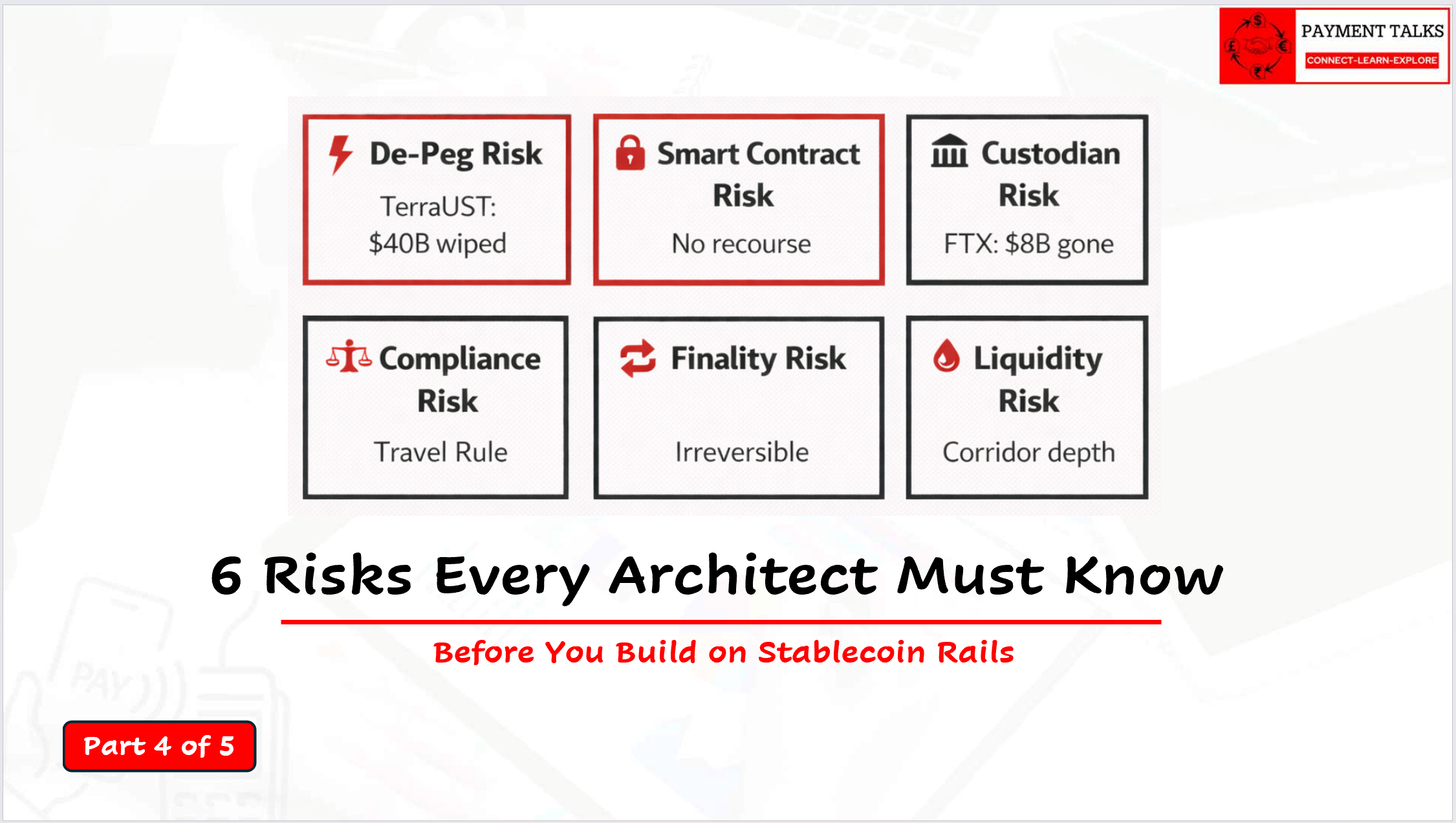 PAYMENT TALKS
CONNECT-LEARN-EXPLORE

De-Peg Risk
TerraUST: $40B wiped

Smart Contract Risk
No recourse

Custodian Risk
FTX: $8B gone

Compliance Risk
Travel Rule

Finality Risk
Irreversible

Liquidity Risk
Corridor depth

6 Risks Every Architect Must Know

Before You Build on Stablecoin Rails

Part 4 of 5